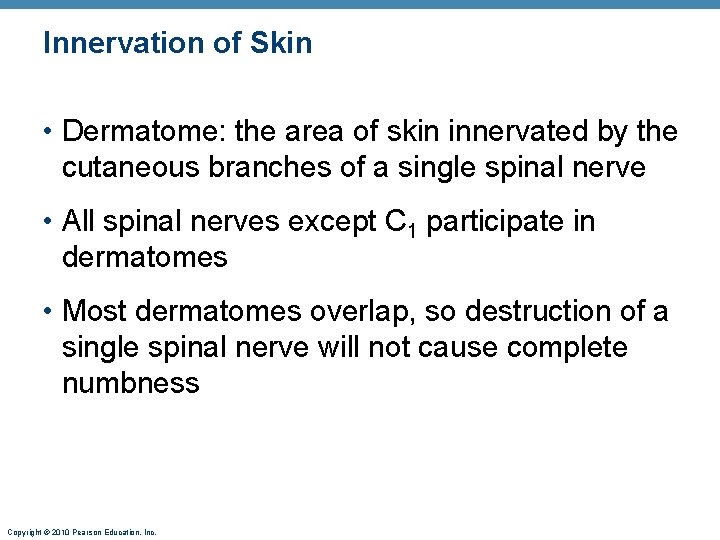 Innervation of Skin

• Dermatome: the area of skin innervated by the cutaneous branches of a single spinal nerve

• All spinal nerves except $C_1$ participate in dermatomes

• Most dermatomes overlap, so destruction of a single spinal nerve will not cause complete numbness

Copyright © 2010 Pearson Education, Inc.